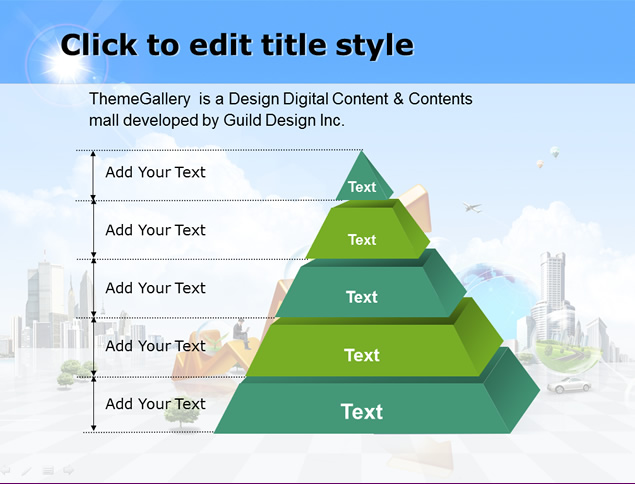 Click to edit title style

ThemeGallery is a Design Digital Content & Contents mall developed by Guild Design Inc.

Add Your Text

Add Your Text

Add Your Text

Add Your Text

Add Your Text

Text

Text

Text

Text

Text